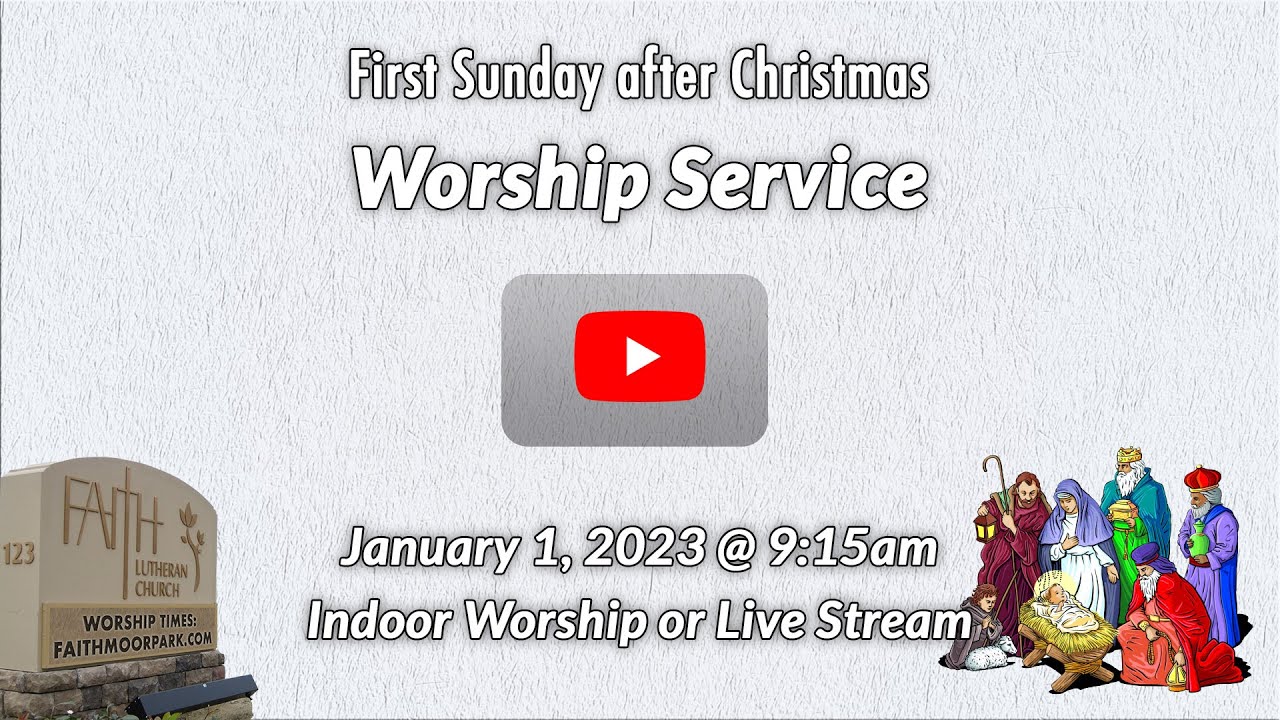 First Sunday after Christmas

Worship Service

January 1, 2023 @ 9:15am

Indoor Worship or Live Stream

123

FAITH

LUTHERAN CHURCH

WORSHIP TIMES:
FAITHMOORPARK.COM